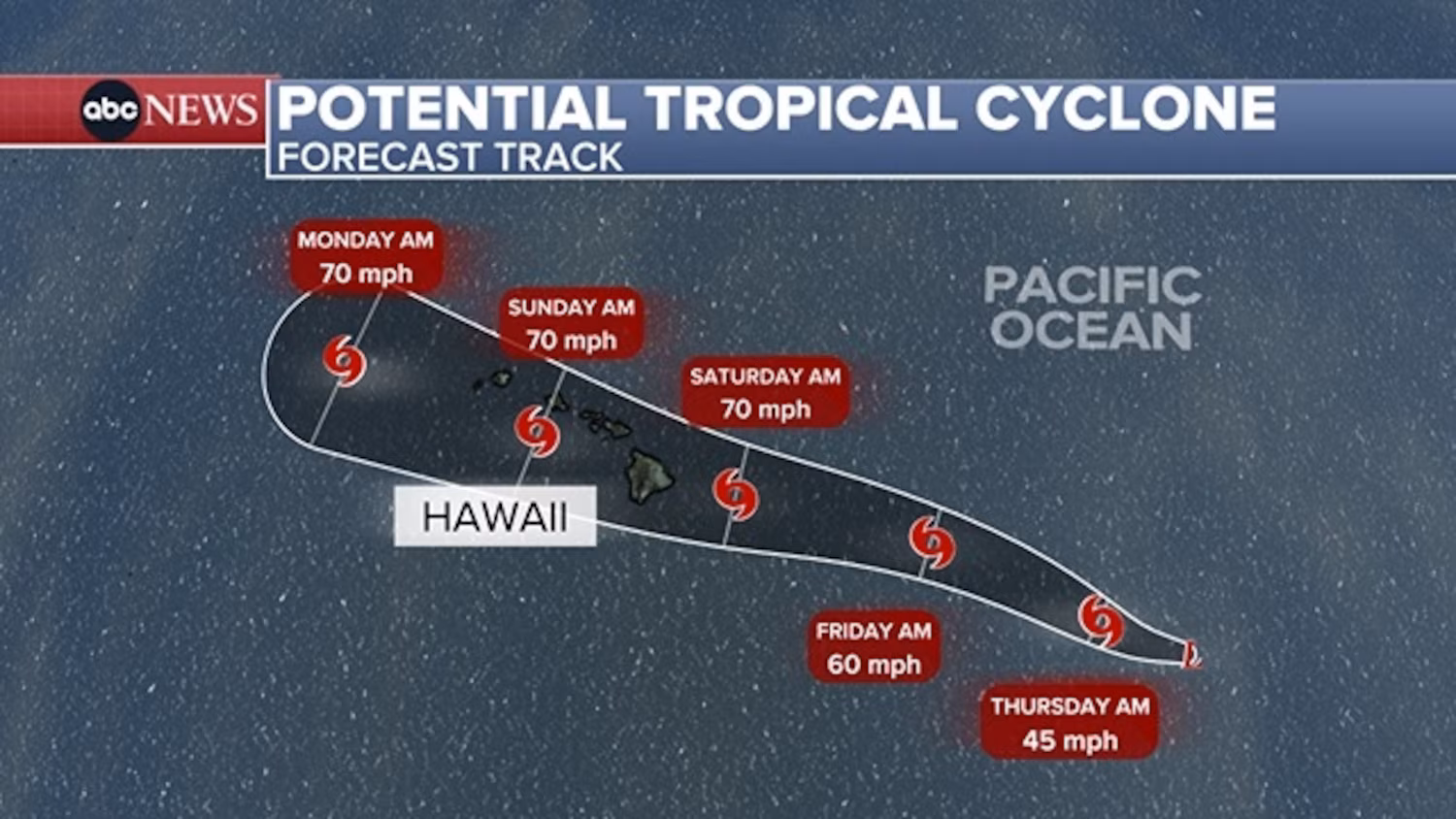 abc NEWS POTENTIAL TROPICAL CYCLONE
FORECAST TRACK

MONDAY AM
70 mph

SUNDAY AM
70 mph

SATURDAY AM
70 mph

PACIFIC OCEAN

HAWAII

FRIDAY AM
60 mph

THURSDAY AM
45 mph